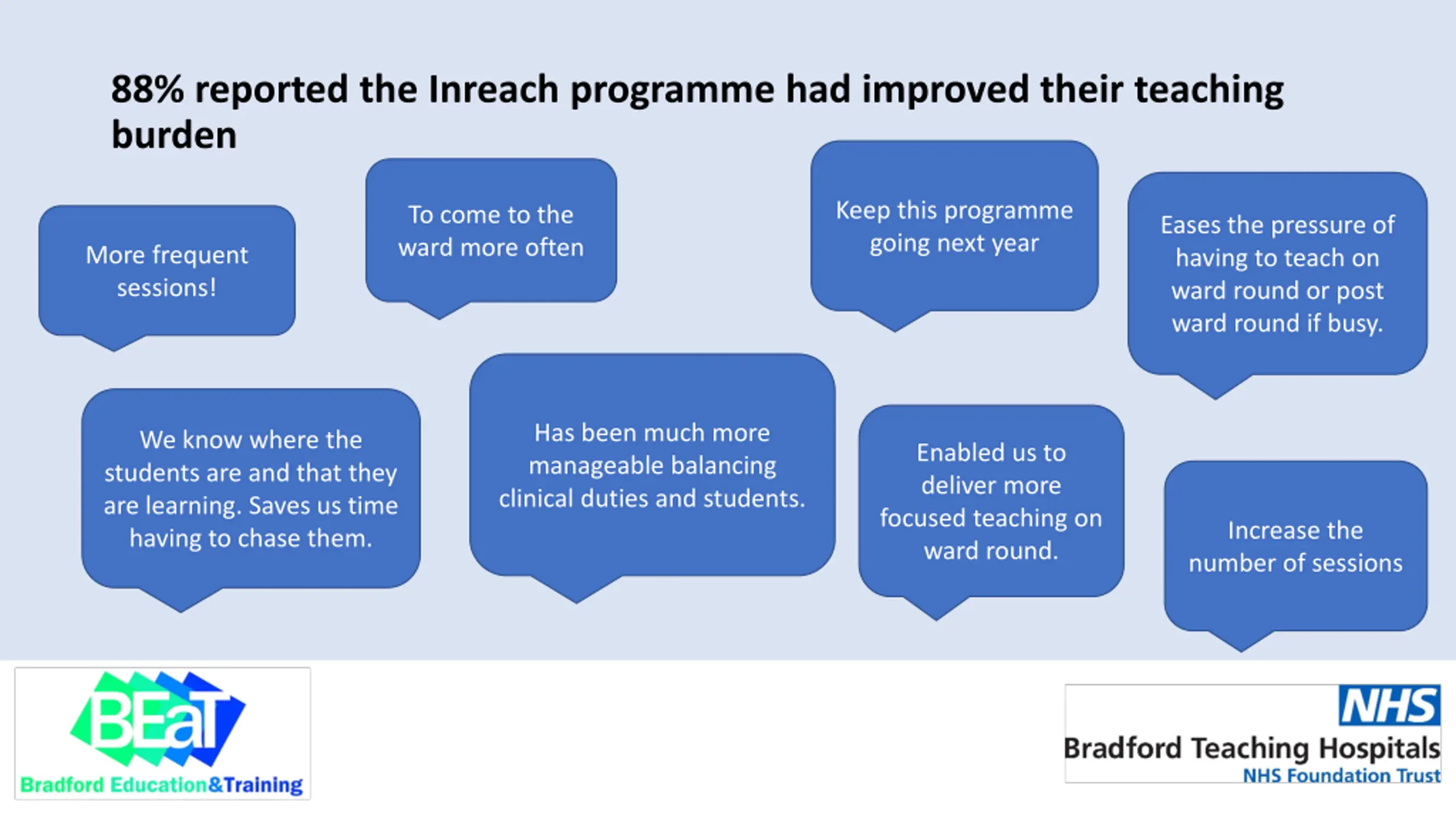 88% reported the Inreach programme had improved their teaching burden

More frequent sessions!

To come to the ward more often

Keep this programme going next year

Eases the pressure of having to teach on ward round or post ward round if busy.

We know where the students are and that they are learning. Saves us time having to chase them.

Has been much more manageable balancing clinical duties and students.

Enabled us to deliver more focused teaching on ward round.

Increase the number of sessions

BEaT
Bradford Education&Training

NHS
Bradford Teaching Hospitals
NHS Foundation Trust